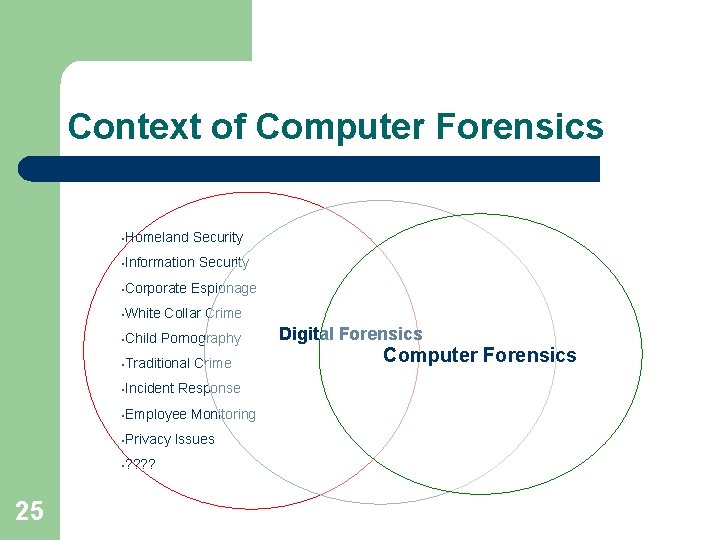 Context of Computer Forensics

•Homeland Security
•Information Security
•Corporate Espionage
•White Collar Crime
•Child Pornography
•Traditional Crime
•Incident Response
•Employee Monitoring
•Privacy Issues
•????

Digital Forensics

Computer Forensics

25